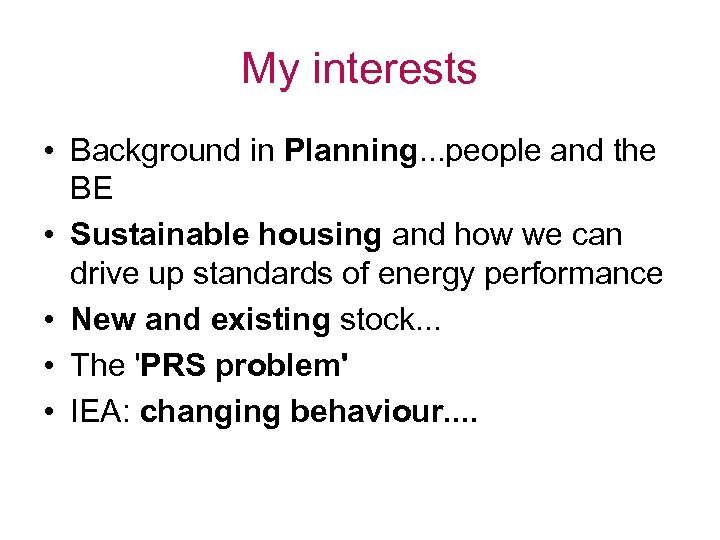 My interests

• Background in Planning...people and the BE
• Sustainable housing and how we can drive up standards of energy performance
• New and existing stock...
• The 'PRS problem'
• IEA: changing behaviour....